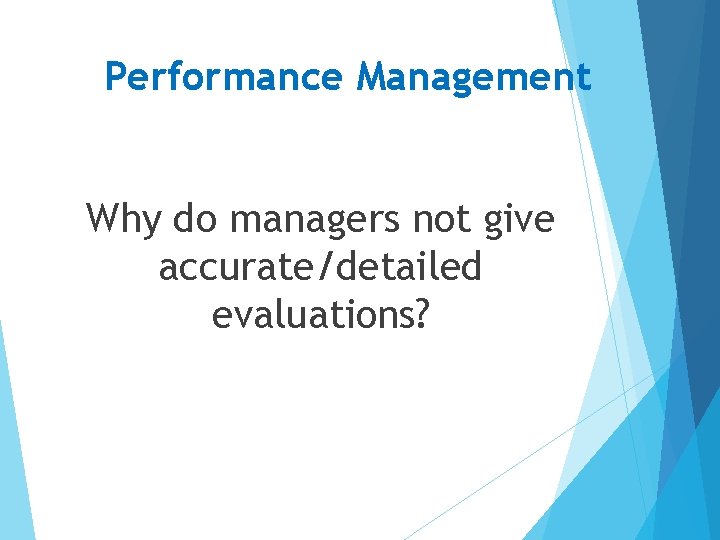 Performance Management

Why do managers not give accurate/detailed evaluations?